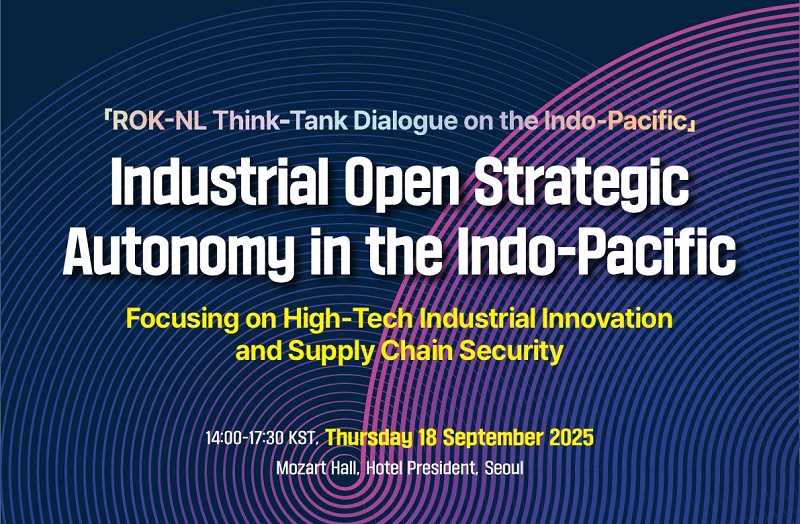 「ROK-NL Think-Tank Dialogue on the Indo-Pacific」

Industrial Open Strategic Autonomy in the Indo-Pacific

Focusing on High-Tech Industrial Innovation and Supply Chain Security

14:00-17:30 KST, Thursday 18 September 2025

Mozart Hall, Hotel President, Seoul